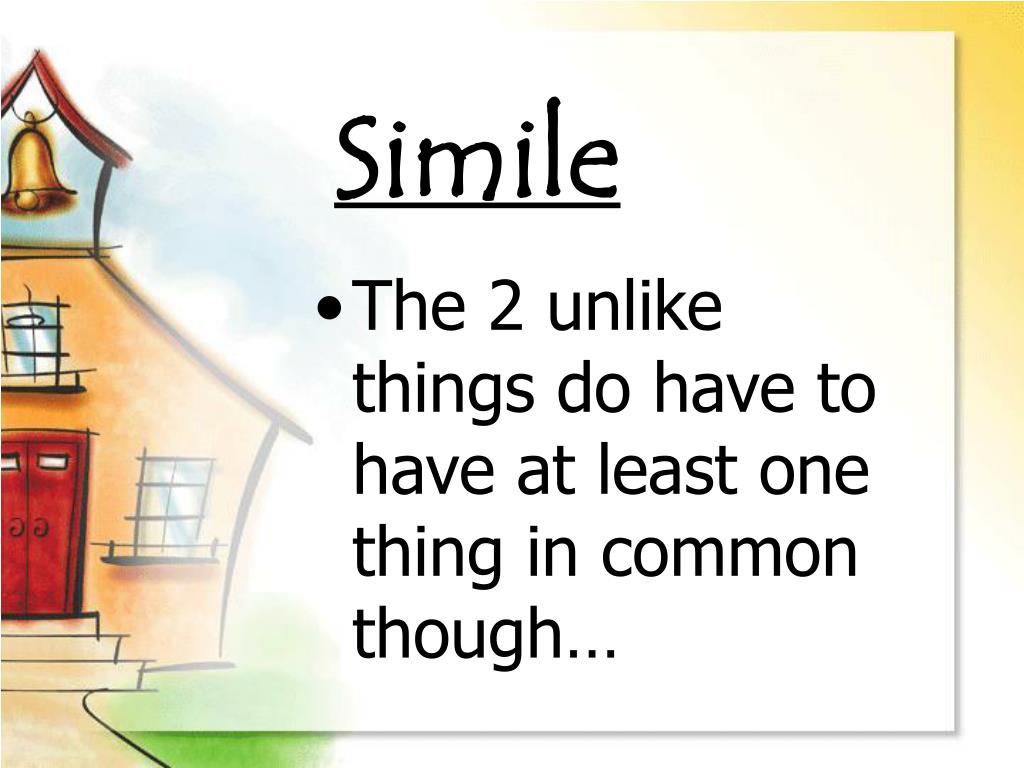 Simile

• The 2 unlike things do have to have at least one thing in common though…